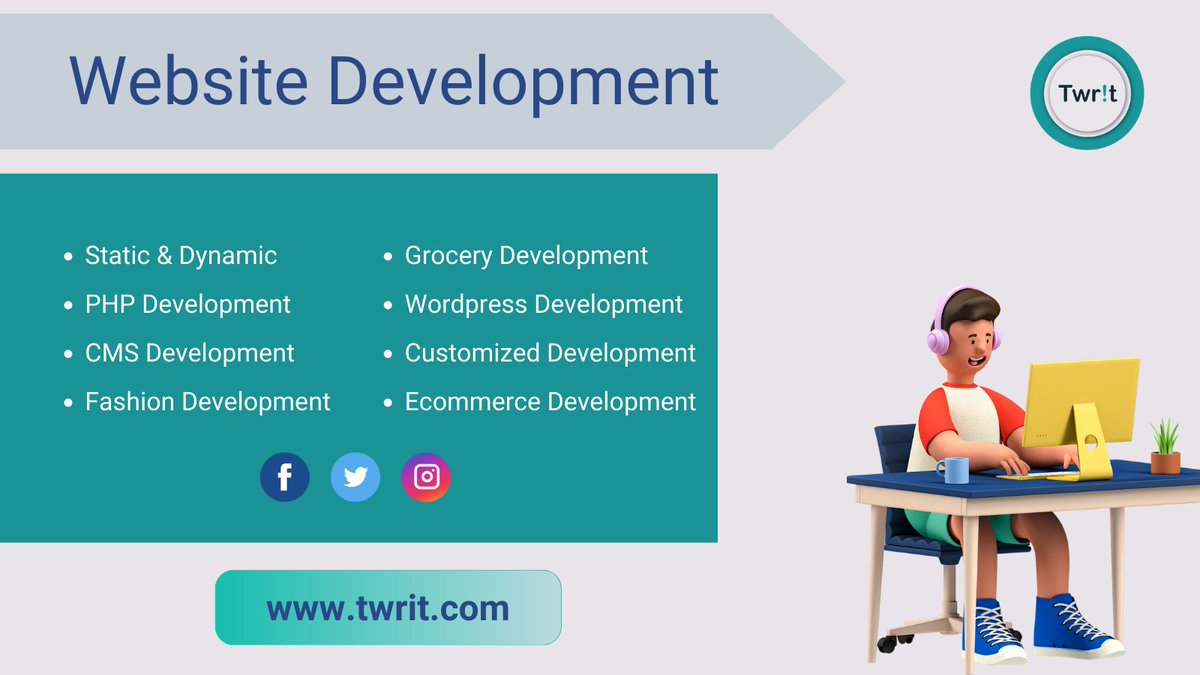 Website Development

Twr!t

- Static & Dynamic
- PHP Development
- CMS Development
- Fashion Development

- Grocery Development
- Wordpress Development
- Customized Development
- Ecommerce Development

www.twrit.com